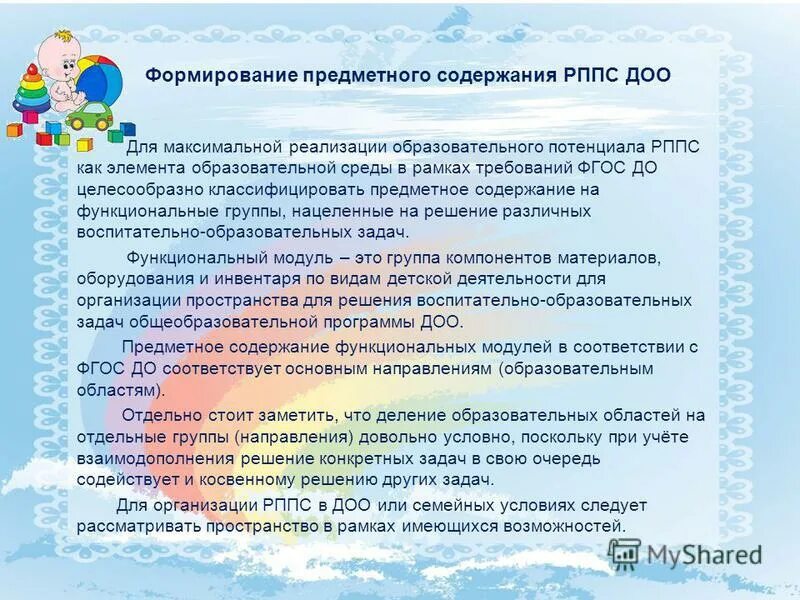 Формирование предметного содержания РППС ДОО

Для максимальной реализации образовательного потенциала РППС как элемента образовательной среды в рамках требований ФГОС ДО целесообразно классифицировать предметное содержание на функциональные группы, нацеленные на решение различных воспитательно-образовательных задач.

Функциональный модуль – это группа компонентов материалов, оборудования и инвентаря по видам детской деятельности для организации пространства для решения воспитательно-образовательных задач общеобразовательной программы ДОО.

Предметное содержание функциональных модулей в соответствии с ФГОС ДО соответствует основным направлениям (образовательным областям).

Отдельно стоит заметить, что деление образовательных областей на отдельные группы (направления) довольно условно, поскольку при учёте взаимодополнения решение конкретных задач в свою очередь содействует и косвенному решению других задач.

Для организации РППС в ДОО или семейных условиях следует рассматривать пространство в рамках имеющихся возможностей.

MyShared